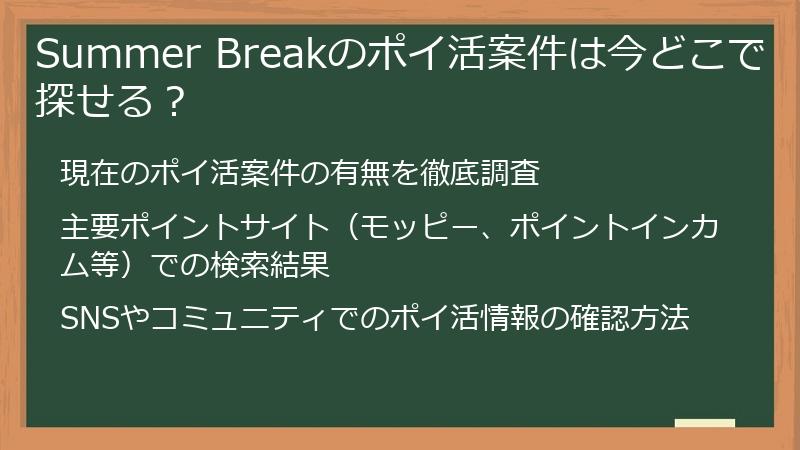 Summer Breakのポイ活案件は今どこで探せる？

現在のポイ活案件の有無を徹底調査

主要ポイントサイト（モッピー、ポイントインカム等）での検索結果

SNSやコミュニティでのポイ活情報の確認方法